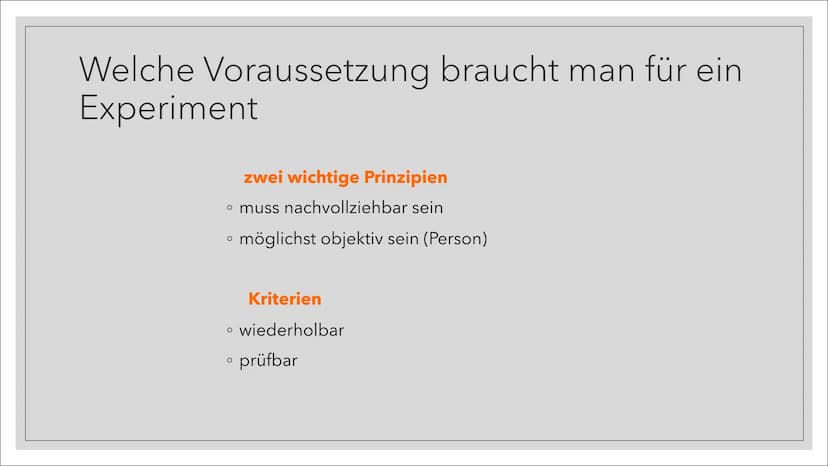 Welche Voraussetzung braucht man für ein Experiment

zwei wichtige Prinzipien
◦ muss nachvollziehbar sein
◦ möglichst objektiv sein (Person)

Kriterien
◦ wiederholbar
◦ prüfbar